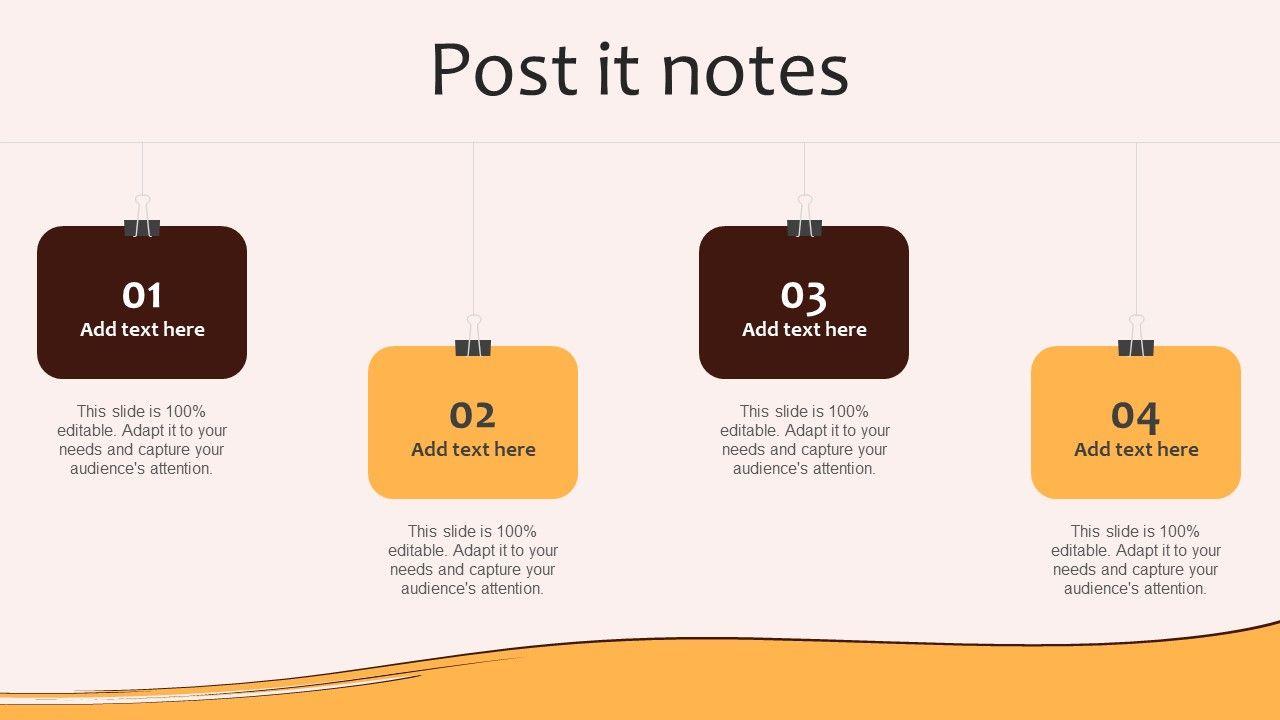 Post it notes

01
Add text here

This slide is 100% editable. Adapt it to your needs and capture your audience's attention.

02
Add text here

This slide is 100% editable. Adapt it to your needs and capture your audience's attention.

03
Add text here

This slide is 100% editable. Adapt it to your needs and capture your audience's attention.

04
Add text here

This slide is 100% editable. Adapt it to your needs and capture your audience's attention.